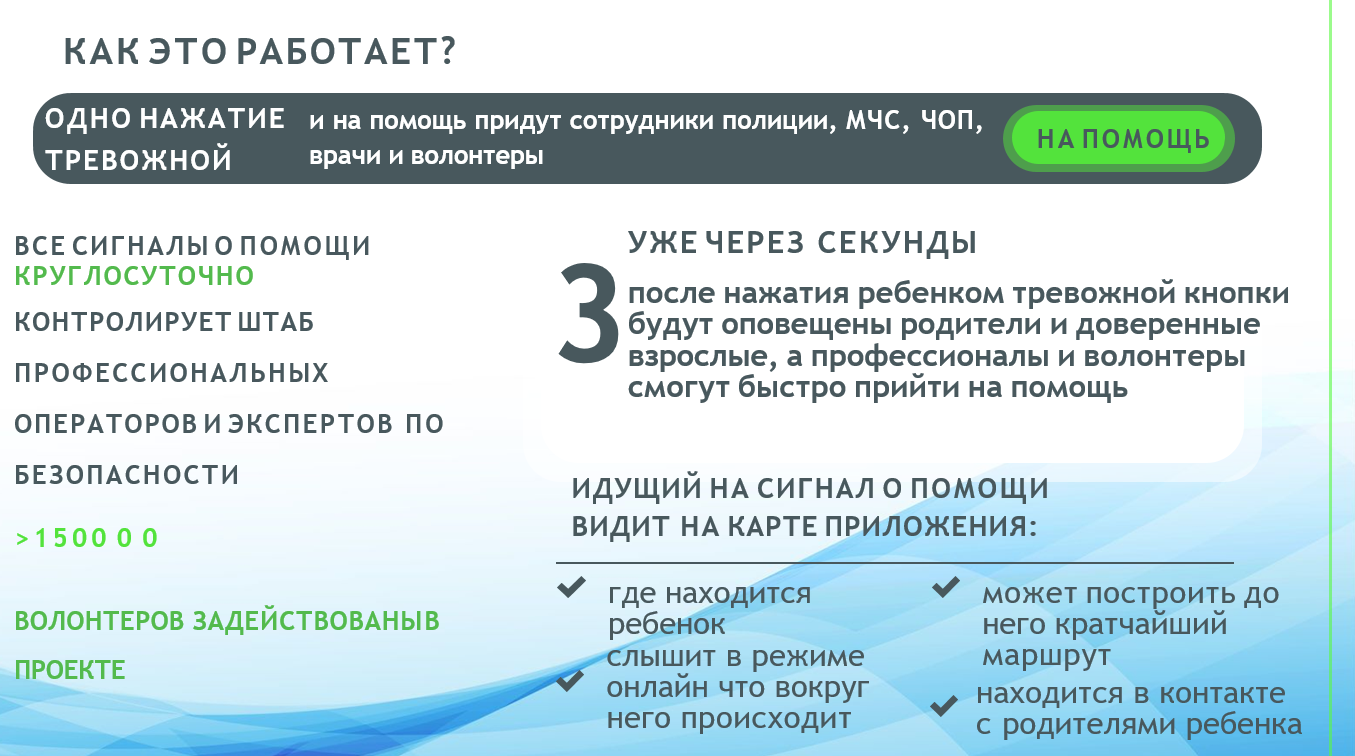 КАК ЭТО РАБОТАЕТ?

ОДНО НАЖАТИЕ ТРЕВОЖНОЙ

и на помощь придут сотрудники полиции, МЧС, ЧОП, врачи и волонтеры

НА ПОМОЩЬ

ВСЕ СИГНАЛЫ О ПОМОЩИ КРУГЛОСУТОЧНО КОНТРОЛИРУЕТ ШТАБ ПРОФЕССИОНАЛЬНЫХ ОПЕРАТОРОВ И ЭКСПЕРТОВ ПО БЕЗОПАСНОСТИ

>150000

ВОЛОНТЕРОВ ЗАДЕЙСТВОВАНЫ В ПРОЕКТЕ

3 УЖЕ ЧЕРЕЗ СЕКУНДЫ

после нажатия ребенком тревожной кнопки будут оповещены родители и доверенные взрослые, а профессионалы и волонтеры смогут быстро прийти на помощь

ИДУЩИЙ НА СИГНАЛ О ПОМОЩИ ВИДИТ НА КАРТЕ ПРИЛОЖЕНИЯ:

где находится ребенок

слышит в режиме онлайн что вокруг него происходит

может построить до него кратчайший маршрут

находится в контакте с родителями ребенка